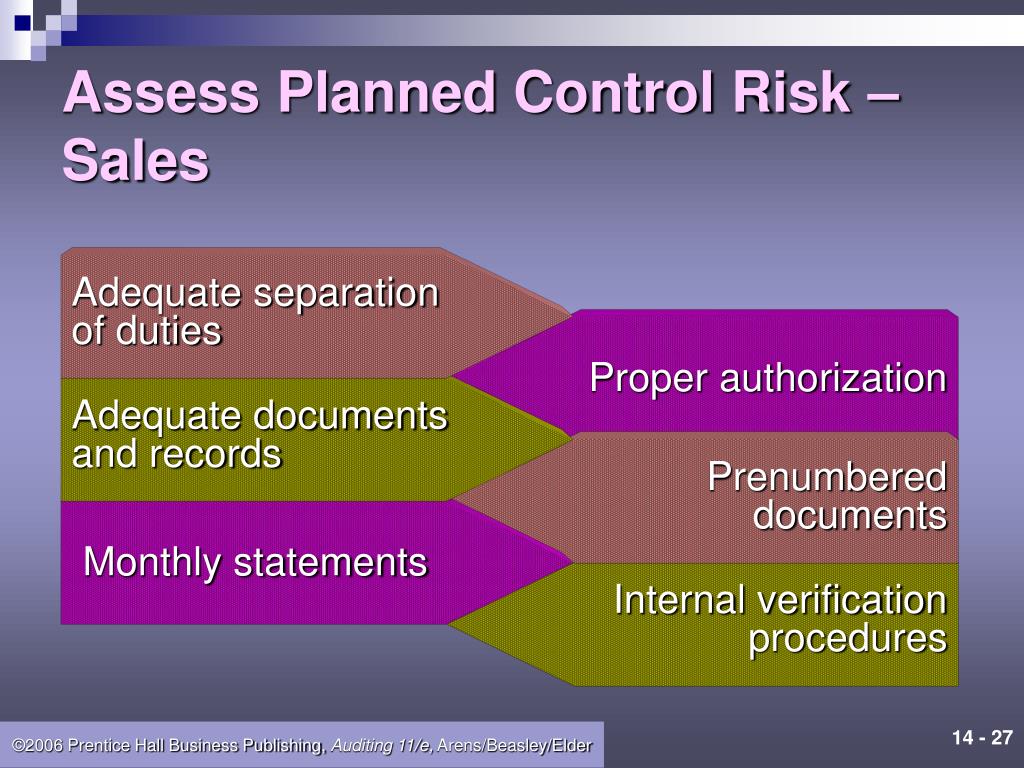 Assess Planned Control Risk – Sales

Adequate separation of duties

Proper authorization

Adequate documents and records

Prenumbered documents

Monthly statements

Internal verification procedures

©2006 Prentice Hall Business Publishing, Auditing 11/e, Arens/Beasley/Elder

14 - 27